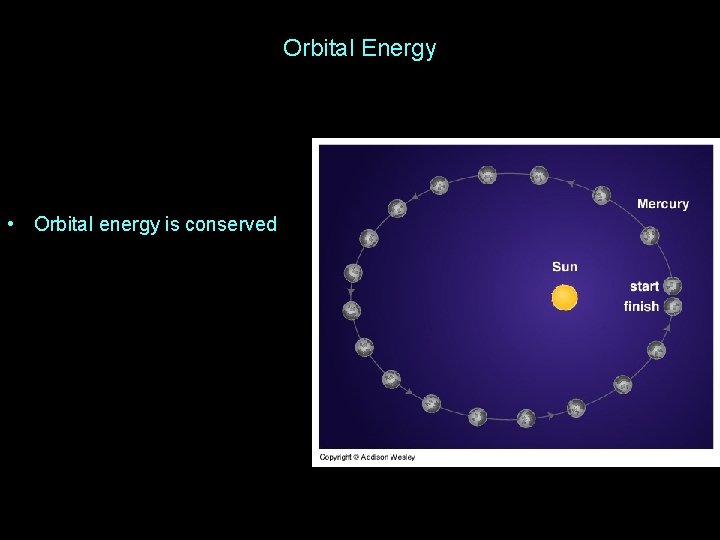 Orbital Energy

• Orbital energy is conserved

Mercury

Sun

start

finish

Copyright © Addison Wesley